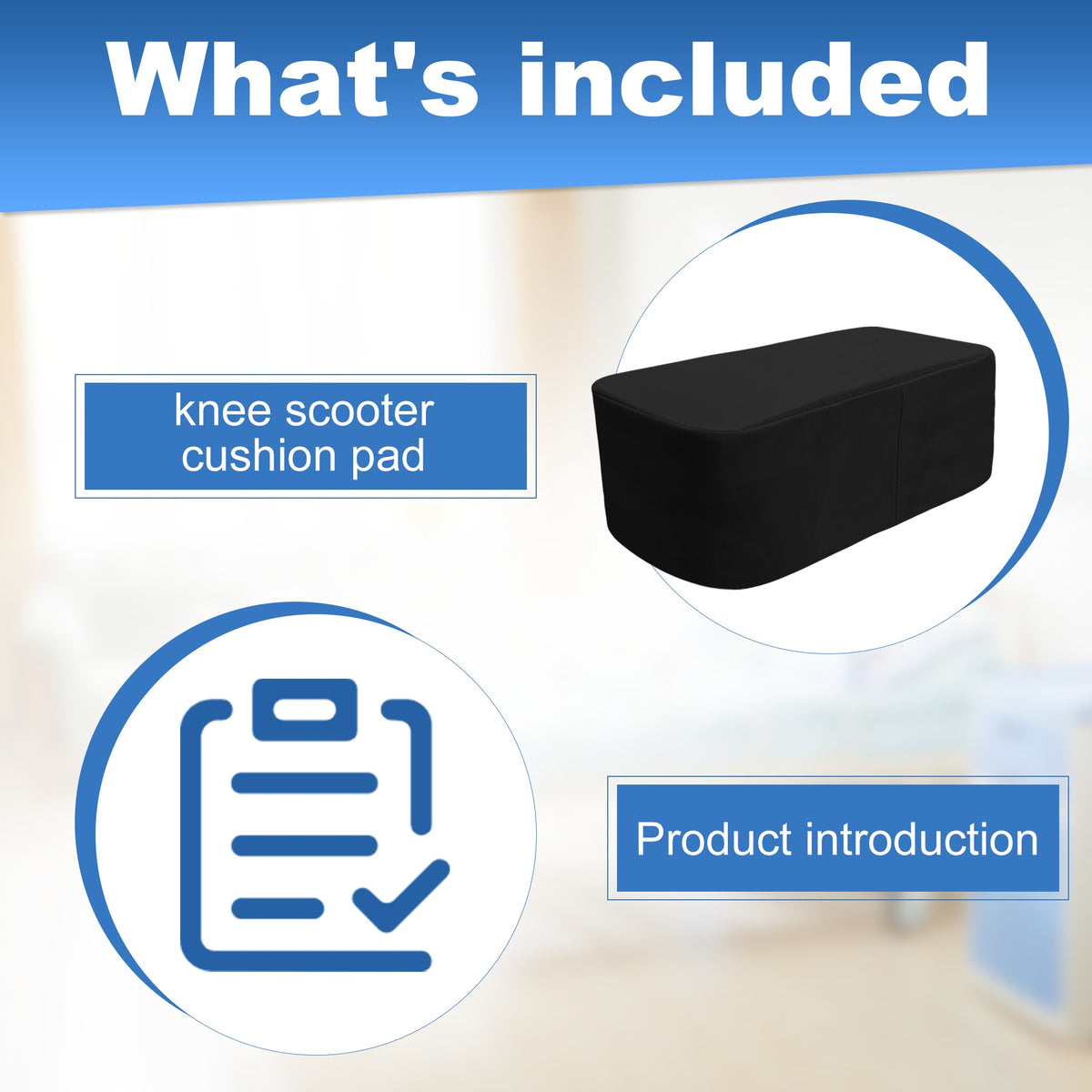 What's included

knee scooter cushion pad

Product introduction